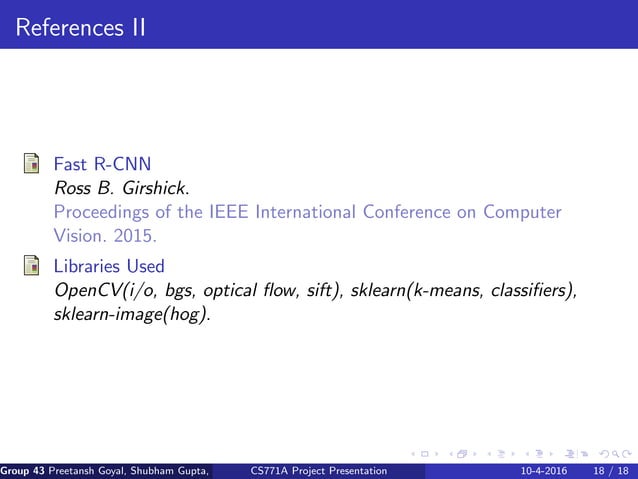 References II

Fast R-CNN
Ross B. Girshick.
Proceedings of the IEEE International Conference on Computer Vision. 2015.

Libraries Used
OpenCV(i/o, bgs, optical flow, sift), sklearn(k-means, classifiers), sklearn-image(hog).

Group 43 Preetansh Goyal, Shubham Gupta, CS771A Project Presentation 10-4-2016 18 / 18